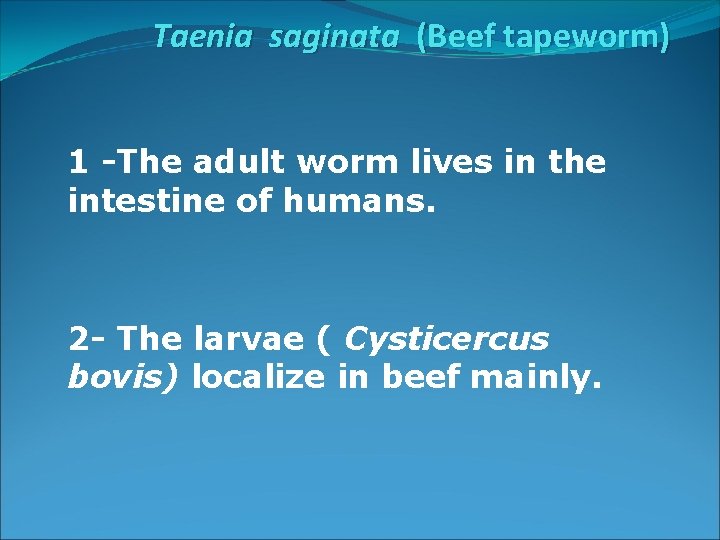 Taenia saginata (Beef tapeworm)

1 -The adult worm lives in the intestine of humans.

2- The larvae ( Cysticercus bovis) localize in beef mainly.